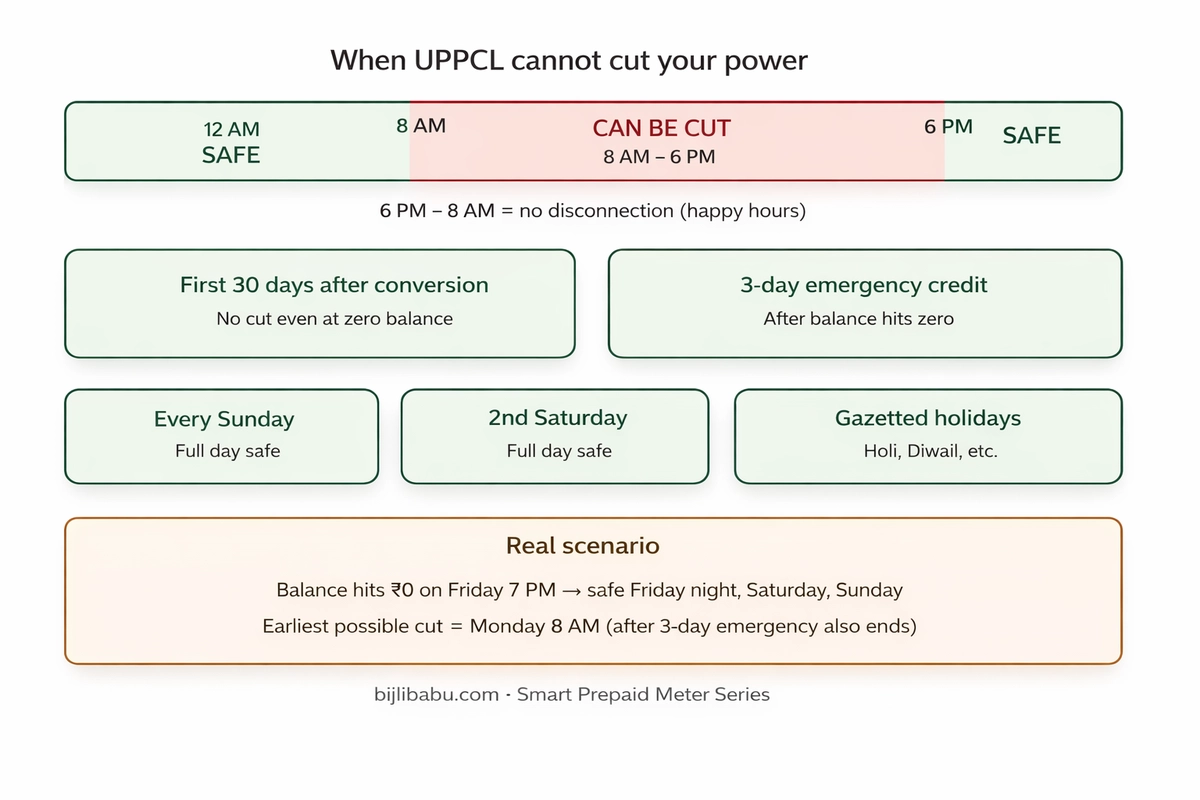 When UPPCL cannot cut your power

12 AM
SAFE

8 AM

CAN BE CUT
8 AM – 6 PM

6 PM

SAFE

6 PM – 8 AM = no disconnection (happy hours)

First 30 days after conversion
No cut even at zero balance

3-day emergency credit
After balance hits zero

Every Sunday
Full day safe

2nd Saturday
Full day safe

Gazetted holidays
Holi, Diwail, etc.

Real scenario

Balance hits ₹0 on Friday 7 PM → safe Friday night, Saturday, Sunday

Earliest possible cut = Monday 8 AM (after 3-day emergency also ends)

bijlibabu.com · Smart Prepaid Meter Series